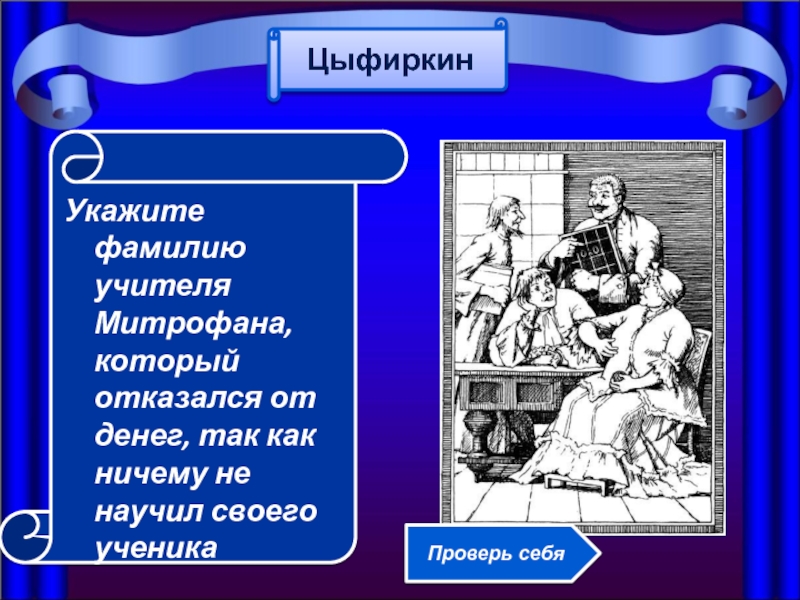 Цыфиркин

Укажите фамилию учителя Митрофана, который отказался от денег, так как ничему не научил своего ученика

Проверь себя